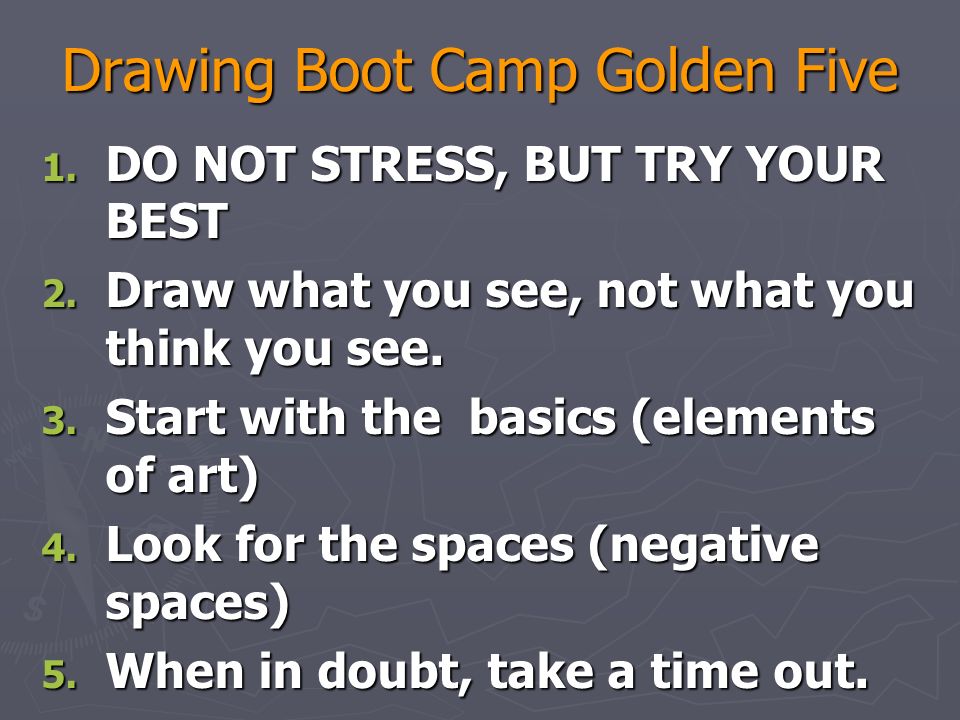 Drawing Boot Camp Golden Five

1. DO NOT STRESS, BUT TRY YOUR BEST
2. Draw what you see, not what you think you see.
3. Start with the basics (elements of art)
4. Look for the spaces (negative spaces)
5. When in doubt, take a time out.